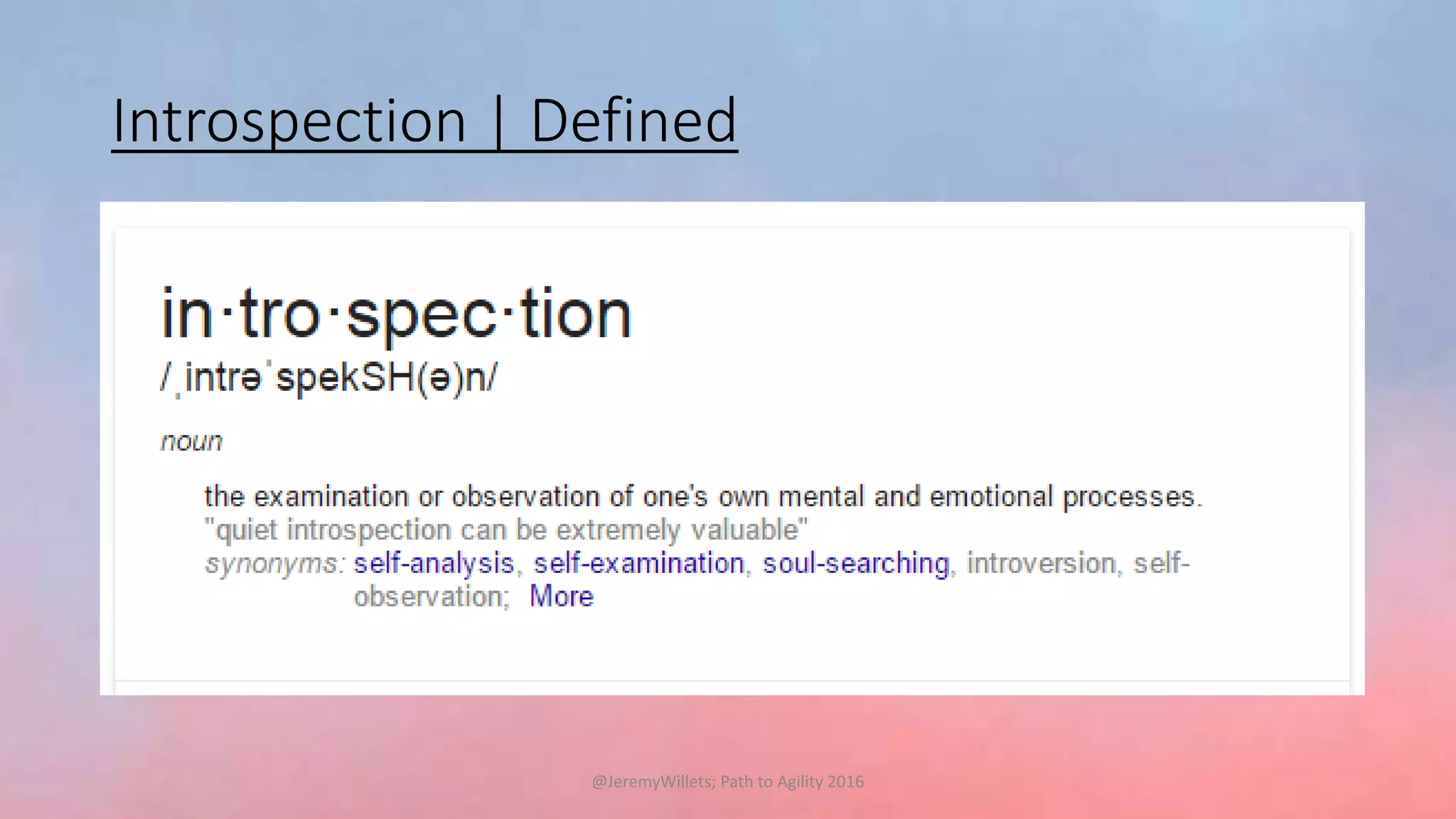 Introspection | Defined

in·tro·spec·tion

/ˌintrəˈspekSH(ə)n/

noun

the examination or observation of one's own mental and emotional processes.
"quiet introspection can be extremely valuable"
synonyms: self-analysis, self-examination, soul-searching, introversion, self-observation; More

@JeremyWillets; Path to Agility 2016